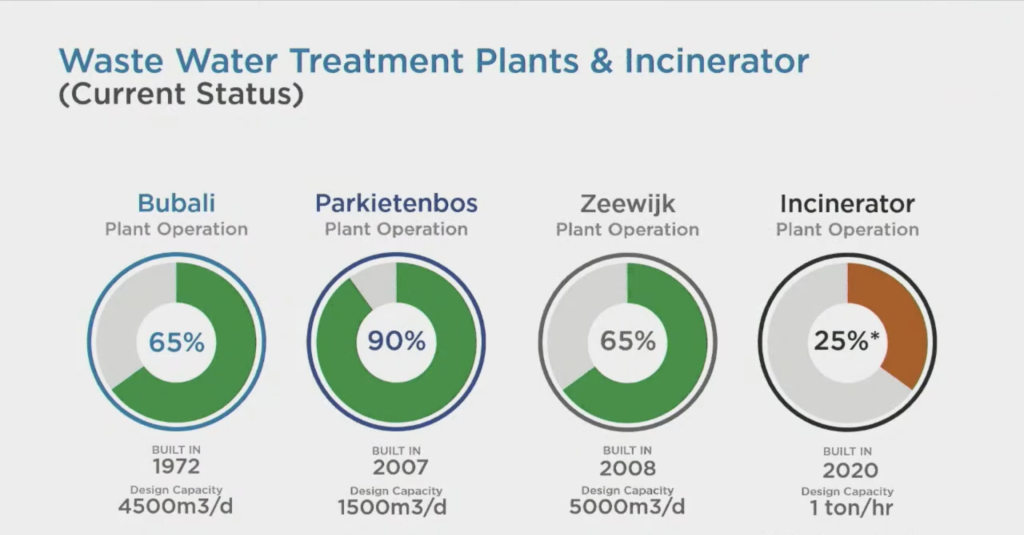 Waste Water Treatment Plants & Incinerator
(Current Status)

Bubali
Plant Operation
65%
BUILT IN
1972
Design Capacity
4500m3/d

Parkietenbos
Plant Operation
90%
BUILT IN
2007
Design Capacity
1500m3/d

Zeewijk
Plant Operation
65%
BUILT IN
2008
Design Capacity
5000m3/d

Incinerator
Plant Operation
25%*
BUILT IN
2020
Design Capacity
1 ton/hr